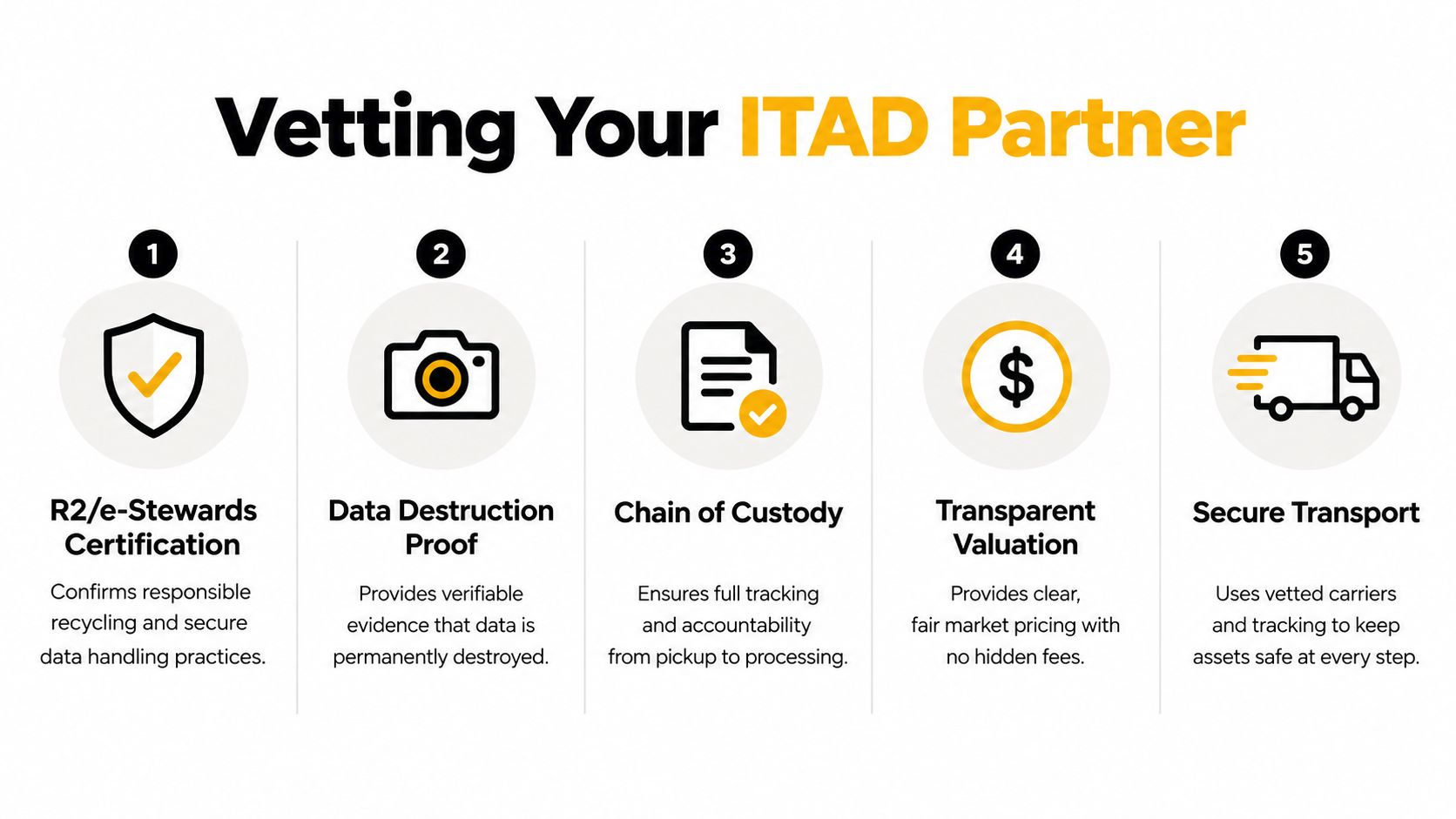 Vetting Your ITAD Partner

1

R2/e-Stewards Certification

Confirms responsible recycling and secure data handling practices.

2

Data Destruction Proof

Provides verifiable evidence that data is permanently destroyed.

3

Chain of Custody

Ensures full tracking and accountability from pickup to processing.

4

$

Transparent Valuation

Provides clear, fair market pricing with no hidden fees.

5

Secure Transport

Uses vetted carriers and tracking to keep assets safe at every step.